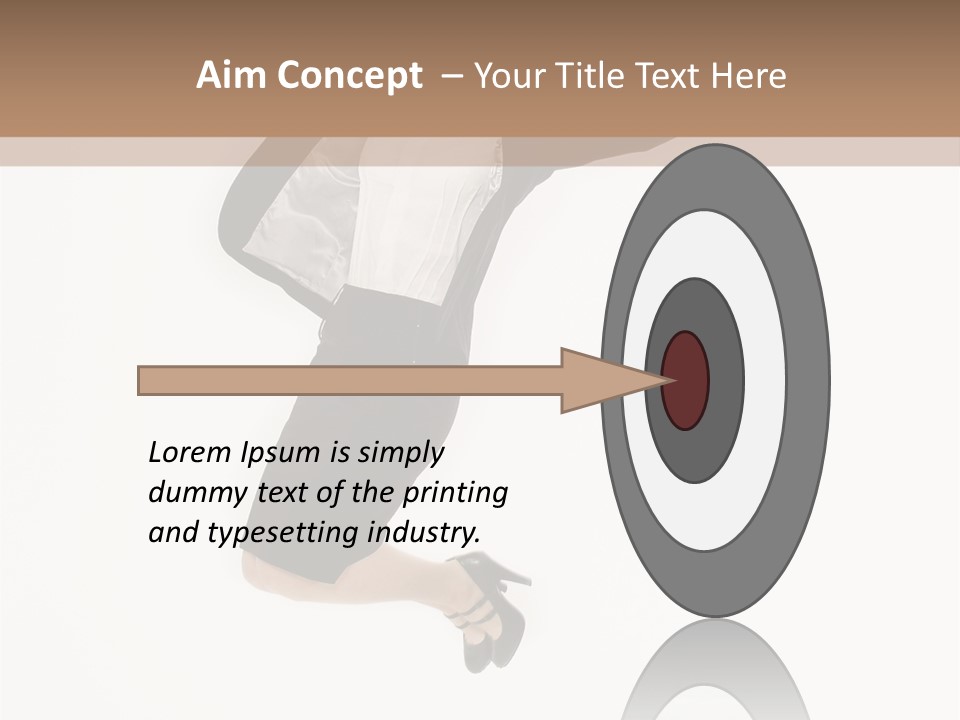 Aim Concept – Your Title Text Here

Lorem Ipsum is simply dummy text of the printing and typesetting industry.